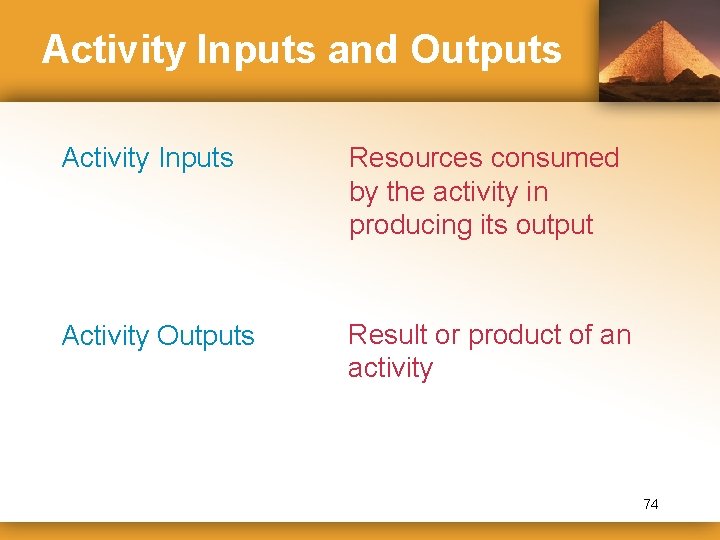 Activity Inputs and Outputs

Activity Inputs

Resources consumed by the activity in producing its output

Activity Outputs

Result or product of an activity

74